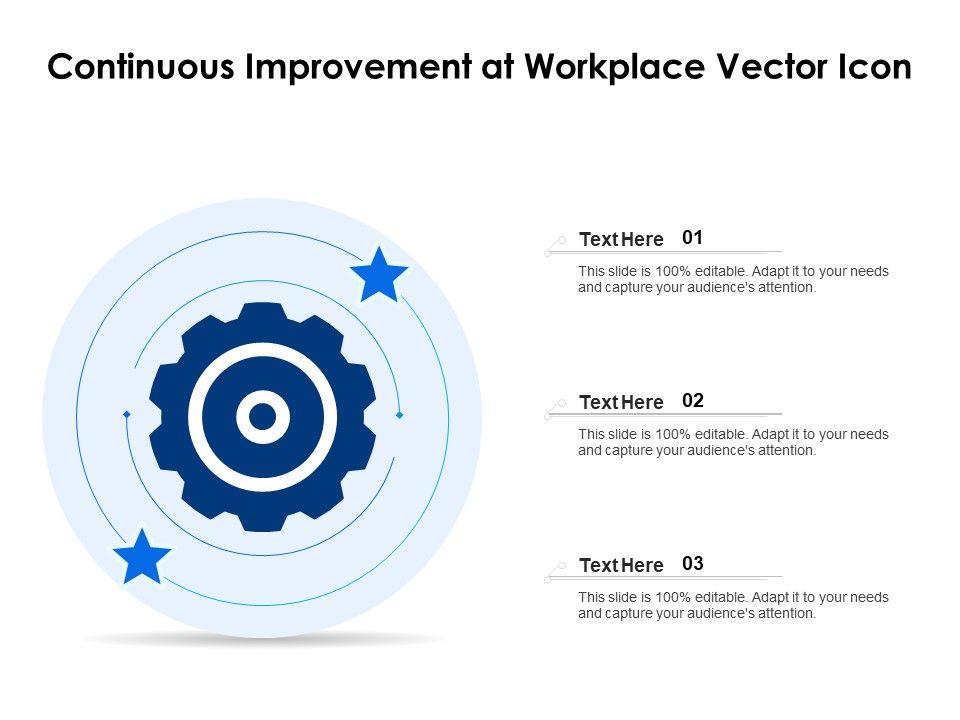 Continuous Improvement at Workplace Vector Icon

Text Here 01

This slide is 100% editable. Adapt it to your needs and capture your audience's attention.

Text Here 02

This slide is 100% editable. Adapt it to your needs and capture your audience's attention.

Text Here 03

This slide is 100% editable. Adapt it to your needs and capture your audience's attention.